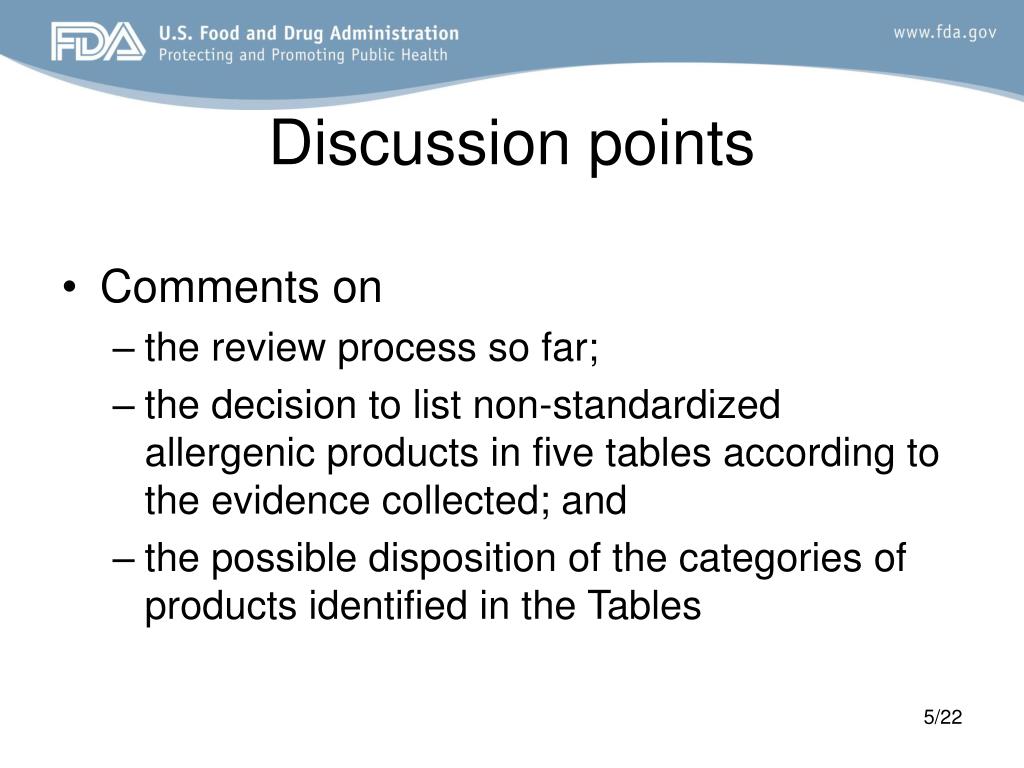 FDA U.S. Food and Drug Administration
Protecting and Promoting Public Health

www.fda.gov

Discussion points

• Comments on
– the review process so far;
– the decision to list non-standardized allergenic products in five tables according to the evidence collected; and
– the possible disposition of the categories of products identified in the Tables

5/22